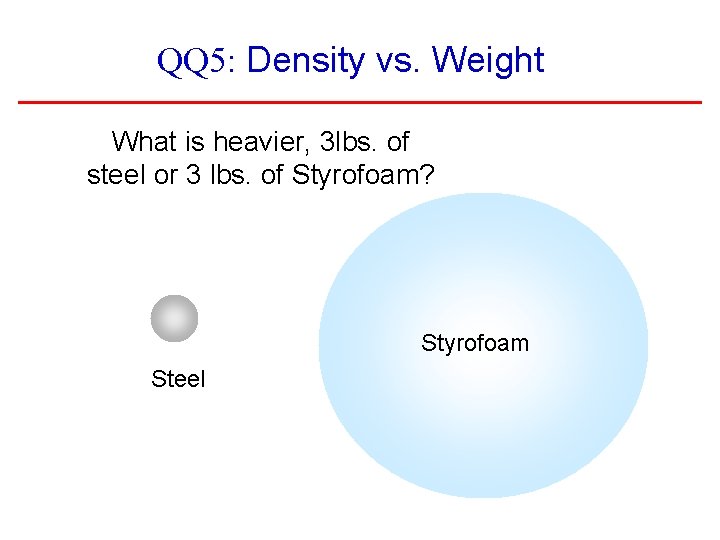 QQ5: Density vs. Weight

What is heavier, 3lbs. of steel or 3 lbs. of Styrofoam?

Steel

Styrofoam